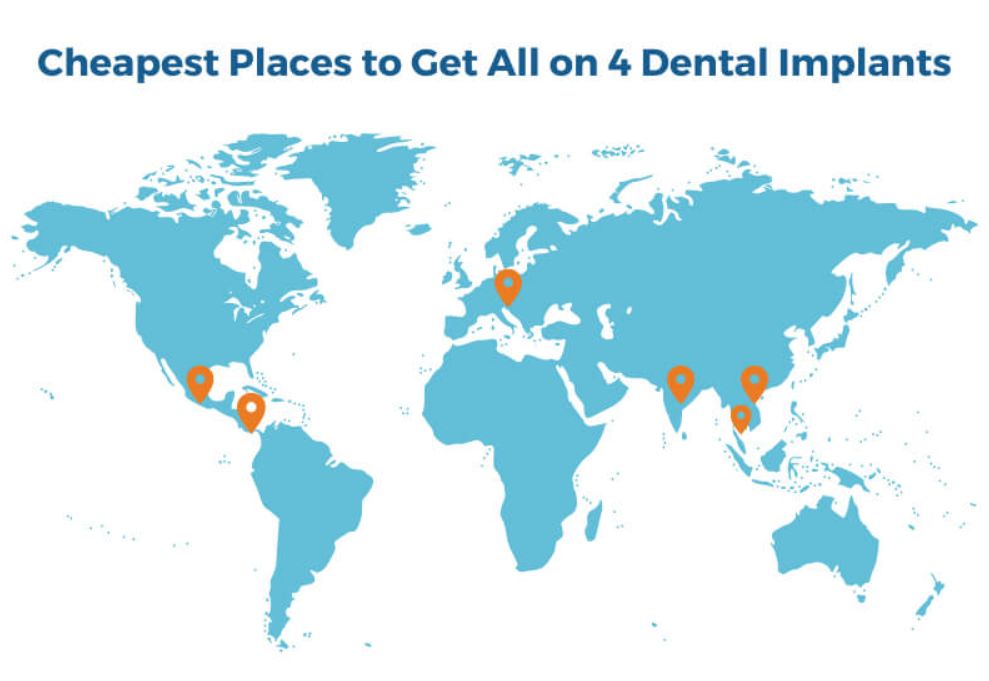 Cheapest Places to Get All on 4 Dental Implants